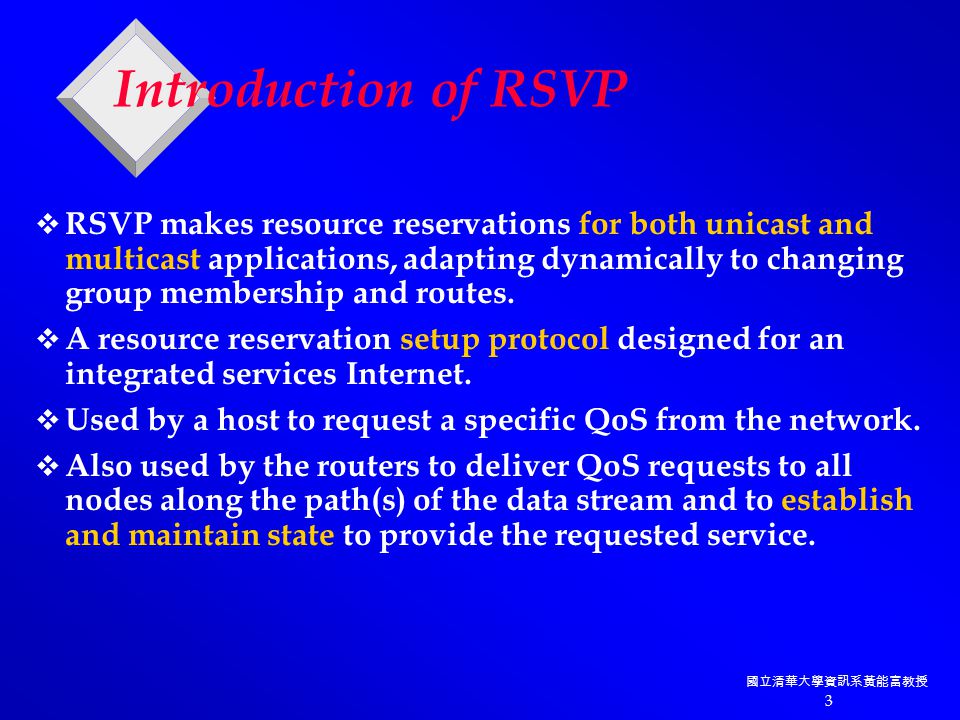 Introduction of RSVP

❖ RSVP makes resource reservations for both unicast and multicast applications, adapting dynamically to changing group membership and routes.

❖ A resource reservation setup protocol designed for an integrated services Internet.

❖ Used by a host to request a specific QoS from the network.

❖ Also used by the routers to deliver QoS requests to all nodes along the path(s) of the data stream and to establish and maintain state to provide the requested service.

國立清華大學資訊系黃能富教授
3